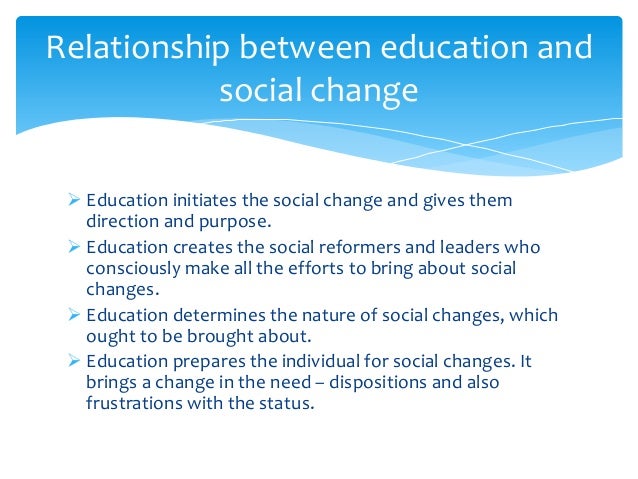 Relationship between education and social change

➢ Education initiates the social change and gives them direction and purpose.
➢ Education creates the social reformers and leaders who consciously make all the efforts to bring about social changes.
➢ Education determines the nature of social changes, which ought to be brought about.
➢ Education prepares the individual for social changes. It brings a change in the need – dispositions and also frustrations with the status.